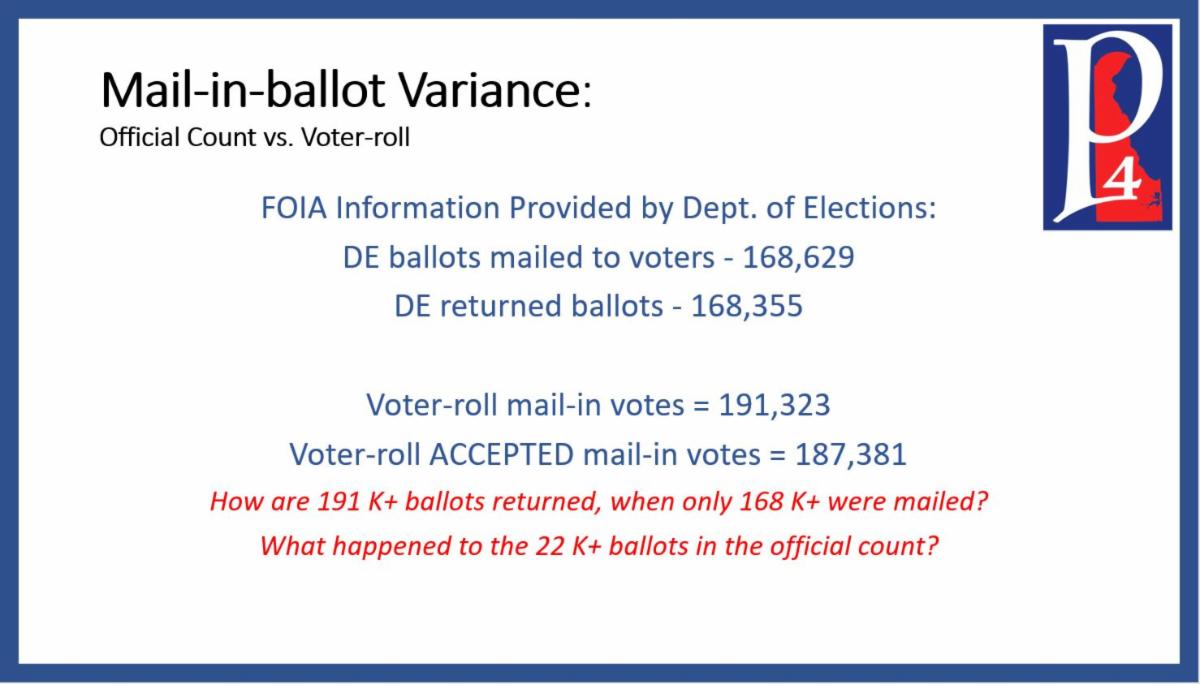 Mail-in-ballot Variance:
Official Count vs. Voter-roll

P4

FOIA Information Provided by Dept. of Elections:
DE ballots mailed to voters - 168,629
DE returned ballots - 168,355

Voter-roll mail-in votes = 191,323
Voter-roll ACCEPTED mail-in votes = 187,381
How are 191 K+ ballots returned, when only 168 K+ were mailed?
What happened to the 22 K+ ballots in the official count?